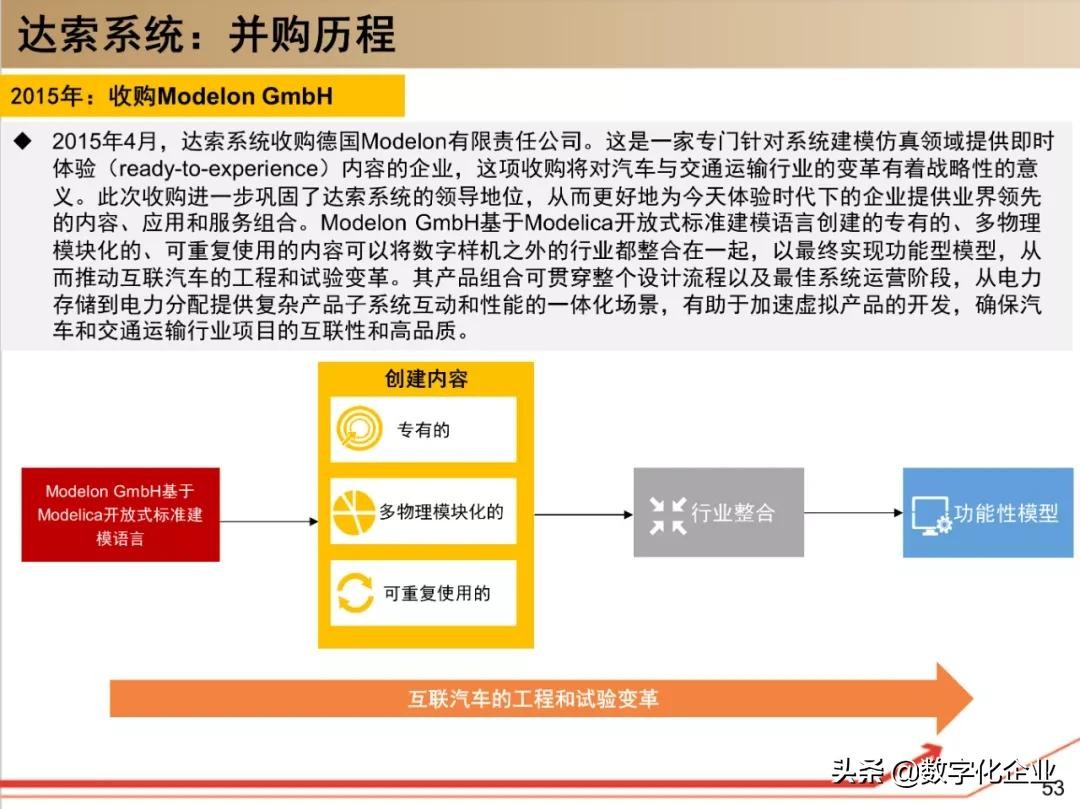 达索系统：并购历程

2015年：收购Modelon GmbH

◆ 2015年4月，达索系统收购德国Modelon有限责任公司。这是一家专门针对系统建模仿真领域提供即时体验（ready-to-experience）内容的企业，这项收购将对汽车与交通运输行业的变革有着战略性的意义。此次收购进一步巩固了达索系统的领导地位，从而更好地为今天体验时代下的企业提供业界领先的内容、应用和服务组合。Modelon GmbH基于Modelica开放式标准建模语言创建的专有的、多物理模块化的、可重复使用的内容可以将数字样机之外的行业都整合在一起，以最终实现功能型模型，从而推动互联汽车的工程和试验变革。其产品组合可贯穿整个设计流程以及最佳系统运营阶段，从电力存储到电力分配提供复杂产品子系统互动和性能的一体化场景，有助于加速虚拟产品的开发，确保汽车和交通运输行业项目的互联性和高品质。

Modelon GmbH基于Modelica开放式标准建模语言

创建内容

专有的

多物理模块化的

可重复使用的

行业整合

功能性模型

互联汽车的工程和试验变革

头条 @数字化企业

53